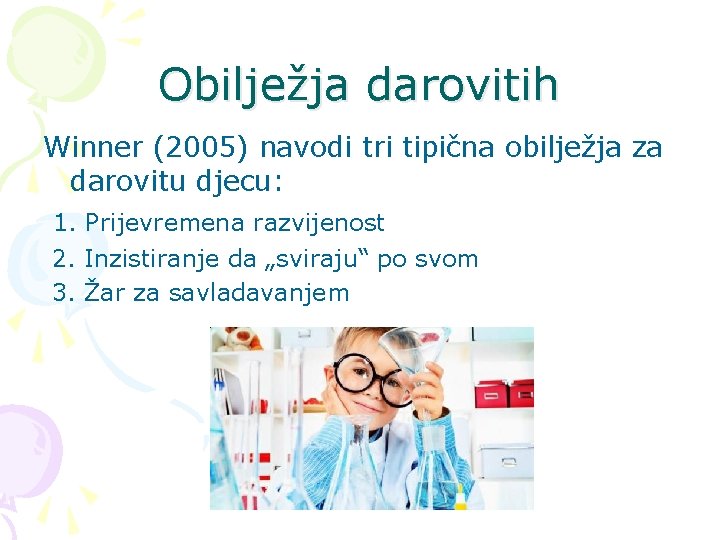 Obilježja darovitih

Winner (2005) navodi tri tipična obilježja za darovitu djecu:

1. Prijevremena razvijenost
2. Inzistiranje da „sviraju“ po svom
3. Žar za savladavanjem